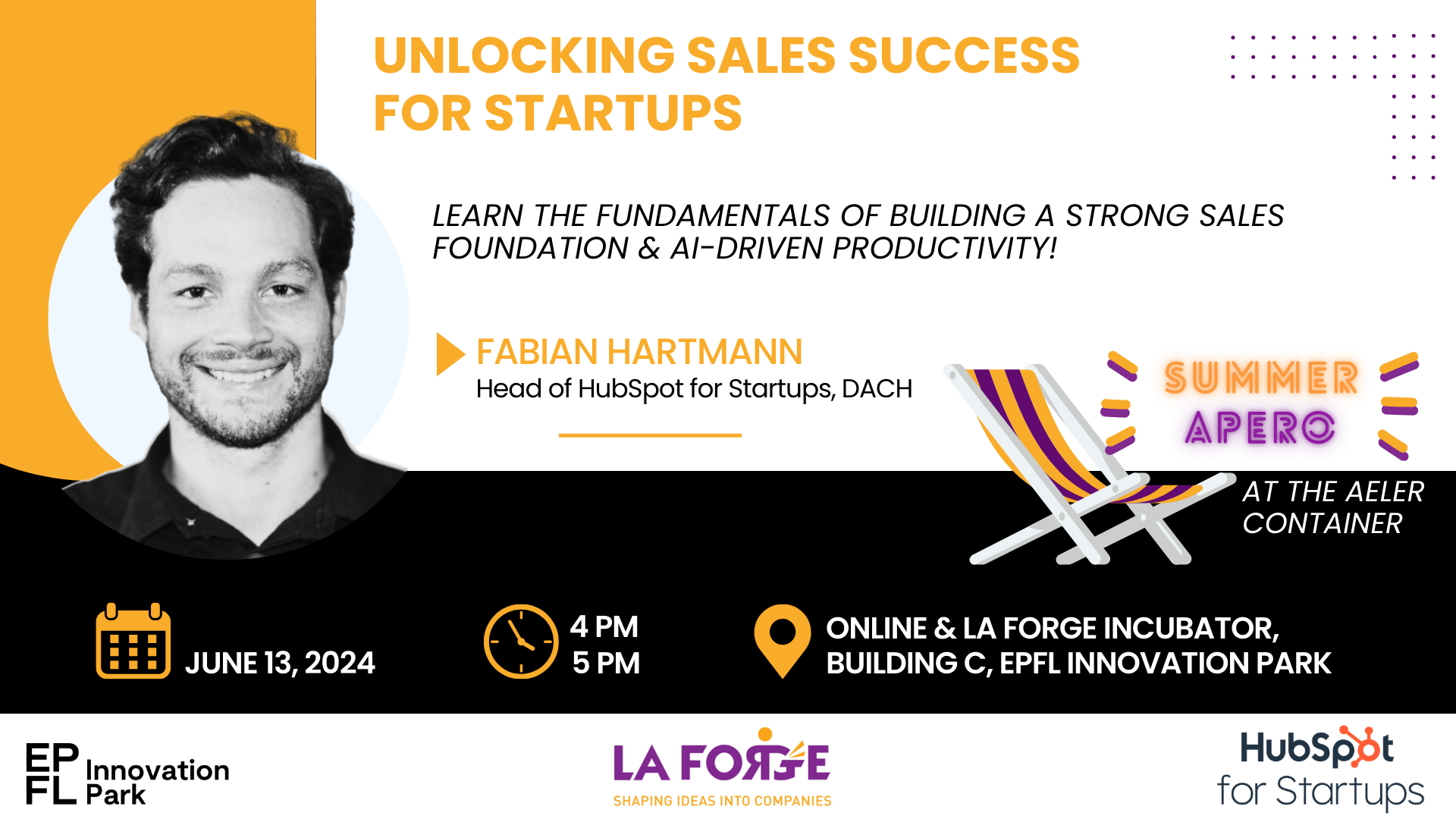 UNLOCKING SALES SUCCESS FOR STARTUPS

LEARN THE FUNDAMENTALS OF BUILDING A STRONG SALES FOUNDATION & AI-DRIVEN PRODUCTIVITY!

FABIAN HARTMANN
Head of HubSpot for Startups, DACH

SUMMER APERO

AT THE AELER CONTAINER

JUNE 13, 2024

4 PM
5 PM

ONLINE & LA FORGE INCUBATOR, BUILDING C, EPFL INNOVATION PARK

EPFL Innovation Park

LA FORGE
SHAPING IDEAS INTO COMPANIES

HubSpot for Startups